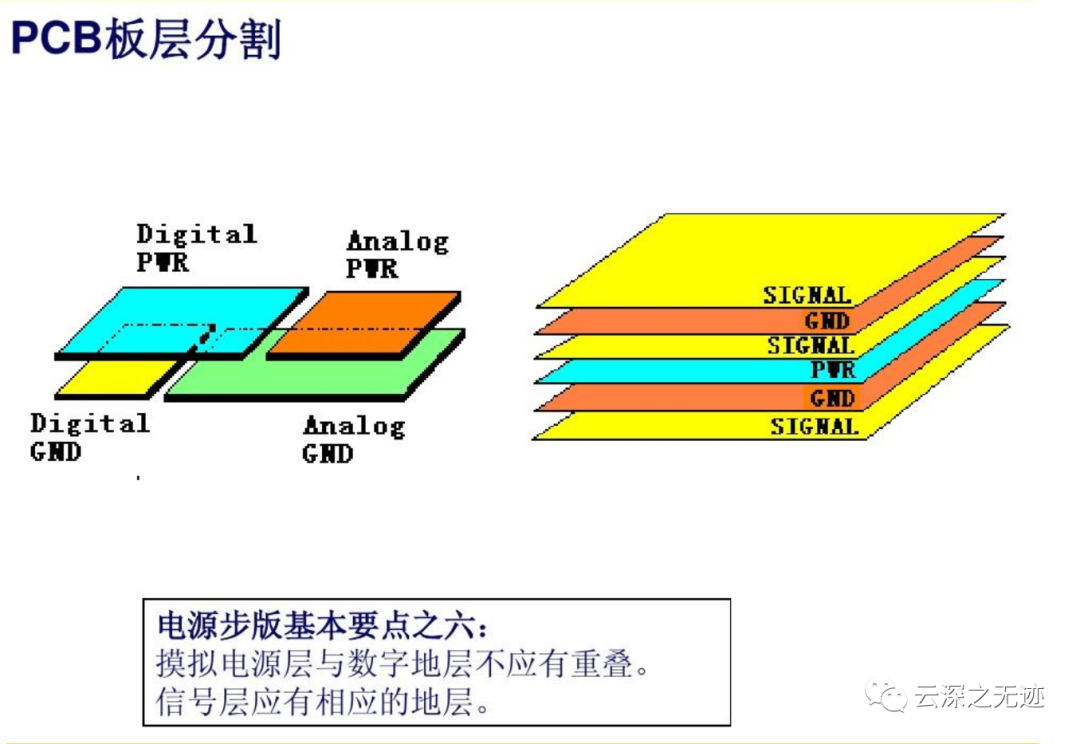 PCB板层分割

Digital PWR

Analog PWR

Digital GND

Analog GND

SIGNAL
GND
SIGNAL
PWR
GND
SIGNAL

电源步版基本要点之六：
摸拟电源层与数字地层不应有重叠。
信号层应有相应的地层。

云深之无迹